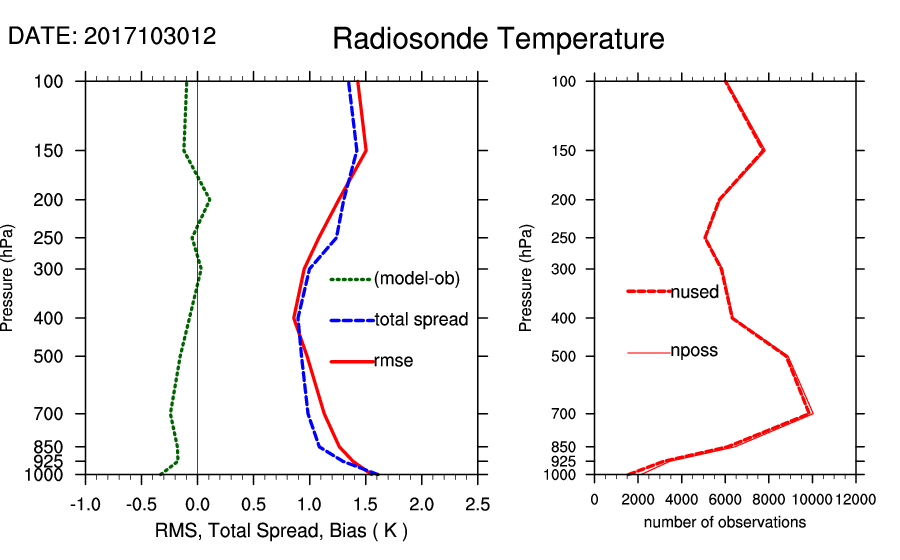 DATE: 2017103012

Radiosonde Temperature

Pressure (hPa)

100
150
200
250
300
400
500
700
850
925
1000

(model-ob)
total spread
rmse

-1.0 -0.5 0.0 0.5 1.0 1.5 2.0 2.5

RMS, Total Spread, Bias ( K )

Pressure (hPa)

100
150
200
250
300
400
500
700
850
925
1000

nused
nposs

0 2000 4000 6000 8000 10000 12000

number of observations